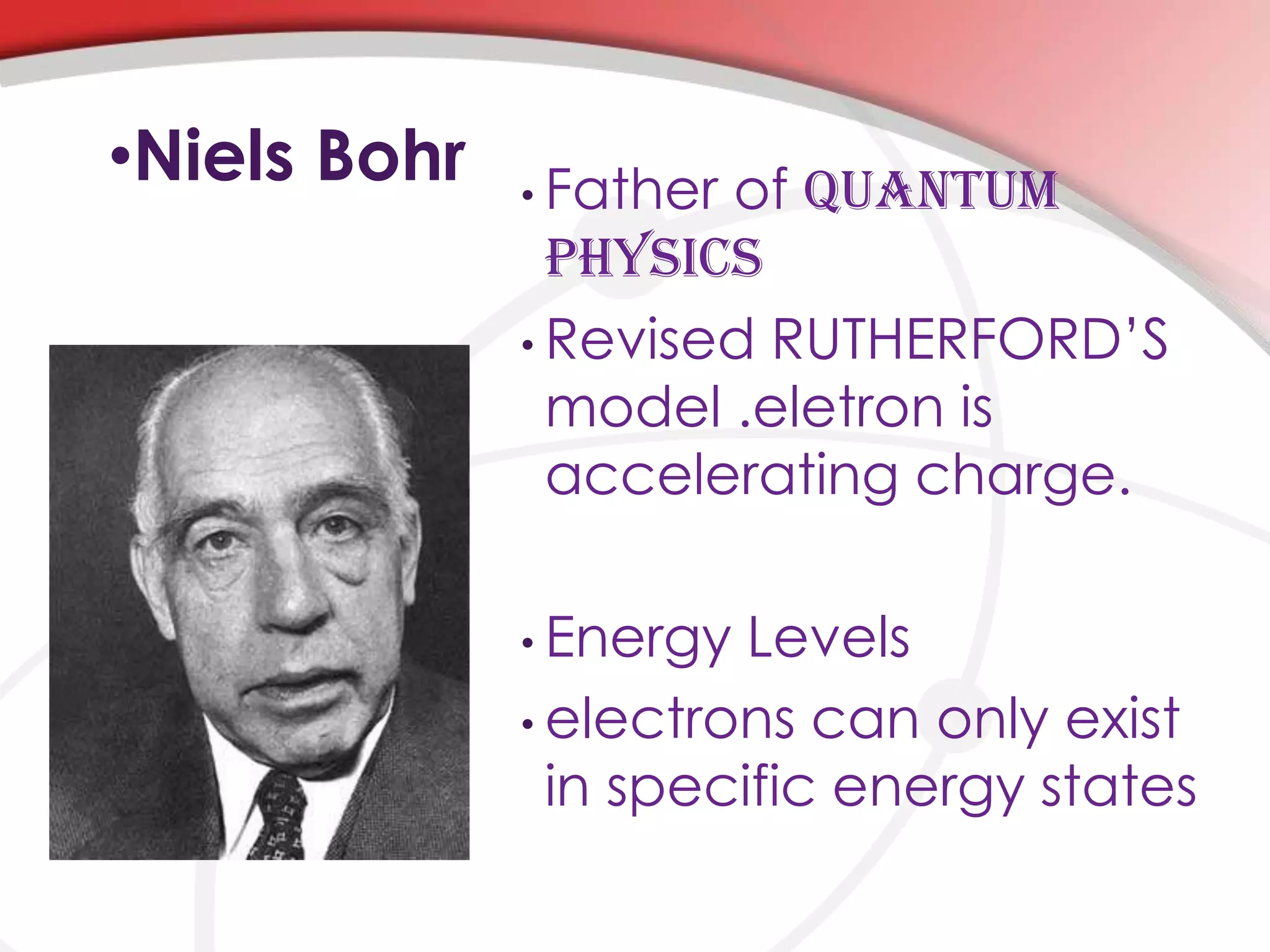 •Niels Bohr

• Father of QUANTUM PHYSICS

• Revised RUTHERFORD'S model .eletron is accelerating charge.

• Energy Levels

• electrons can only exist in specific energy states